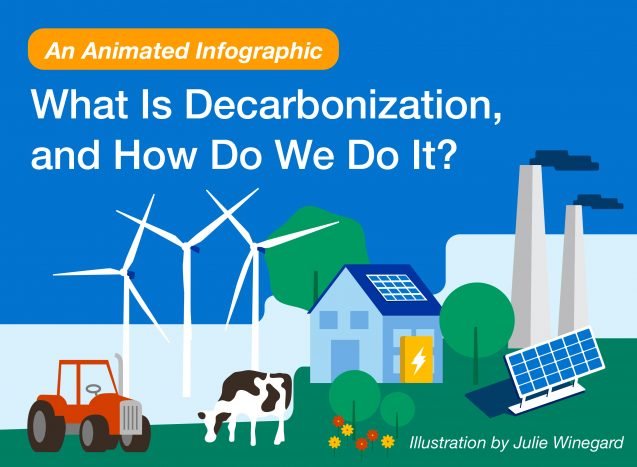 An Animated Infographic

What Is Decarbonization, and How Do We Do It?

Illustration by Julie Winegard